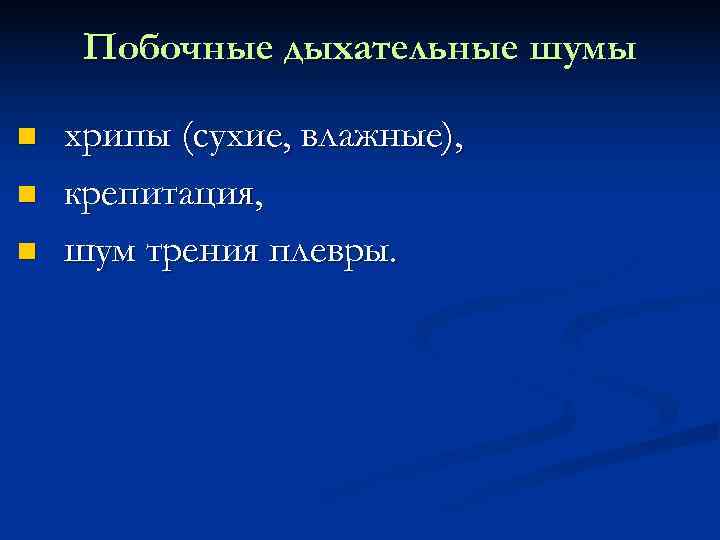 Побочные дыхательные шумы

- хрипы (сухие, влажные),
- крепитация,
- шум трения плевры.